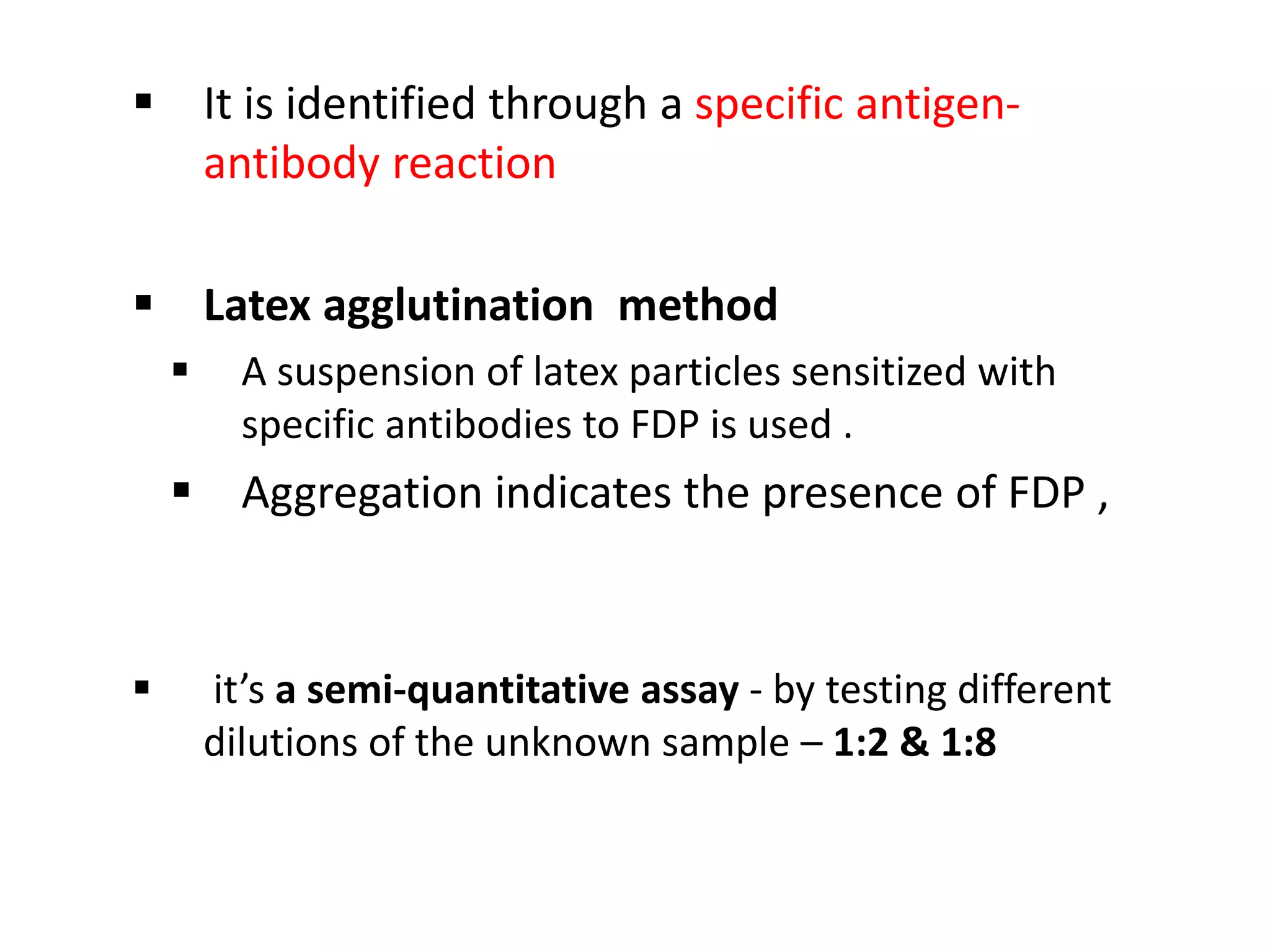 ▪ It is identified through a specific antigen-antibody reaction

▪ Latex agglutination method

▪ A suspension of latex particles sensitized with specific antibodies to FDP is used .

▪ Aggregation indicates the presence of FDP ,

▪ it's a semi-quantitative assay - by testing different dilutions of the unknown sample – 1:2 & 1:8